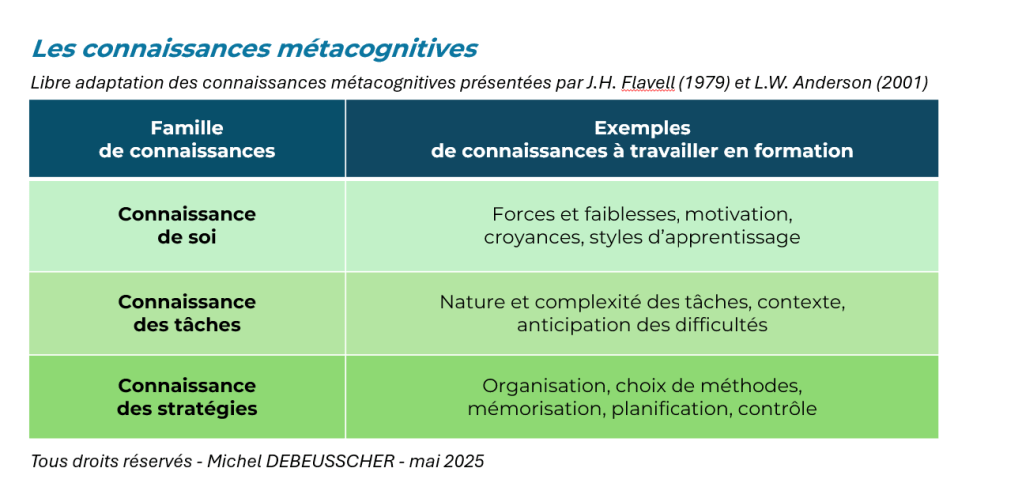 Les connaissances métacognitives

Libre adaptation des connaissances métacognitives présentées par J.H. Flavell (1979) et L.W. Anderson (2001)

| Famille de connaissances | Exemples de connaissances à travailler en formation |
|---|---|
| Connaissance de soi | Forces et faiblesses, motivation, croyances, styles d'apprentissage |
| Connaissance des tâches | Nature et complexité des tâches, contexte, anticipation des difficultés |
| Connaissance des stratégies | Organisation, choix de méthodes, mémorisation, planification, contrôle |

Tous droits réservés - Michel DEBEUSSCHER - mai 2025